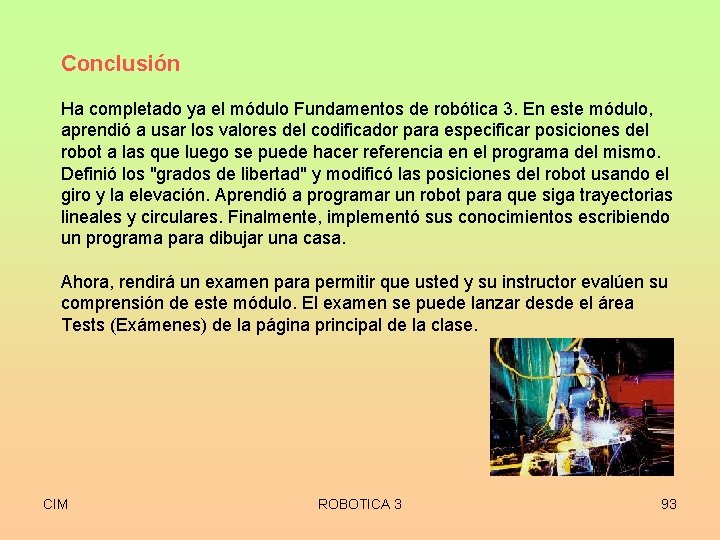 Conclusión

Ha completado ya el módulo Fundamentos de robótica 3. En este módulo, aprendió a usar los valores del codificador para especificar posiciones del robot a las que luego se puede hacer referencia en el programa del mismo. Definió los "grados de libertad" y modificó las posiciones del robot usando el giro y la elevación. Aprendió a programar un robot para que siga trayectorias lineales y circulares. Finalmente, implementó sus conocimientos escribiendo un programa para dibujar una casa.

Ahora, rendirá un examen para permitir que usted y su instructor evalúen su comprensión de este módulo. El examen se puede lanzar desde el área Tests (Exámenes) de la página principal de la clase.

CIM

ROBOTICA 3

93